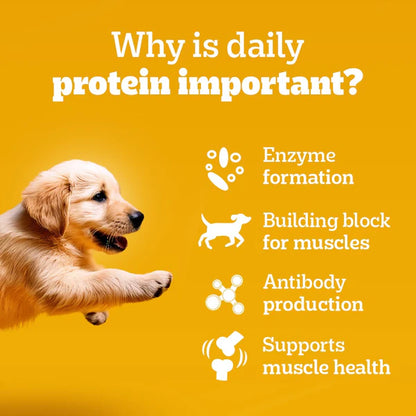 Why is daily protein important?

Enzyme formation

Building block for muscles

Antibody production

Supports muscle health